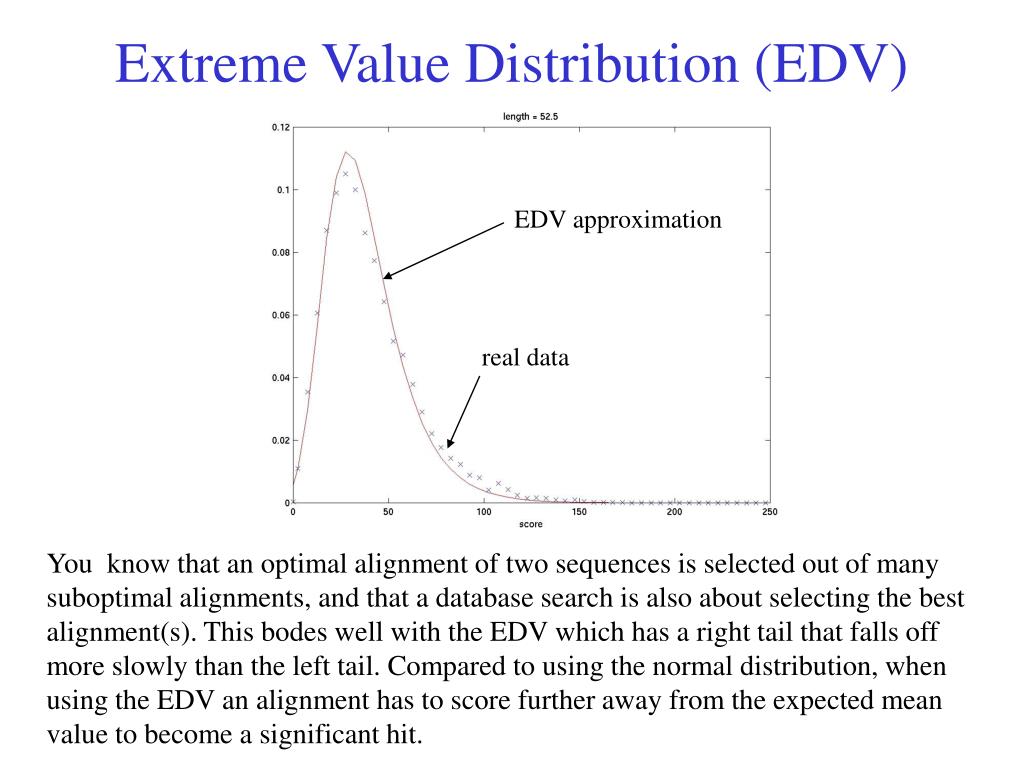 Extreme Value Distribution (EDV)

length = 52.5

0.12
0.1
0.08
0.06
0.04
0.02
0

0 50 100 150 200 250
score

EDV approximation

real data

You know that an optimal alignment of two sequences is selected out of many suboptimal alignments, and that a database search is also about selecting the best alignment(s). This bodes well with the EDV which has a right tail that falls off more slowly than the left tail. Compared to using the normal distribution, when using the EDV an alignment has to score further away from the expected mean value to become a significant hit.